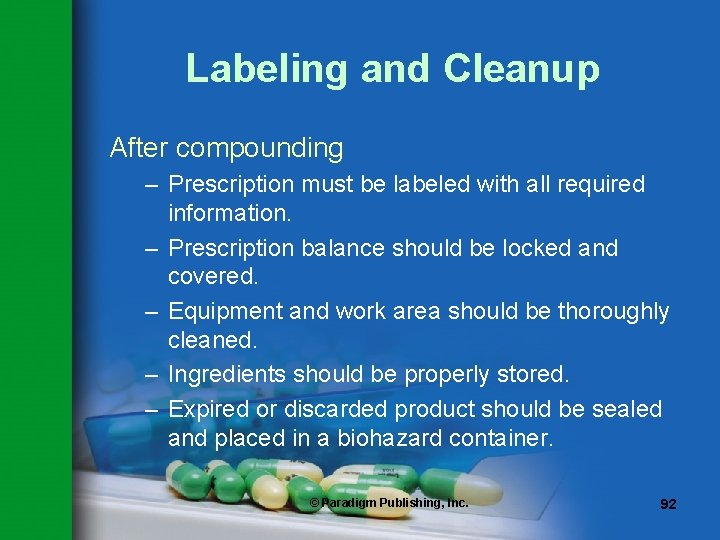 Labeling and Cleanup

After compounding

– Prescription must be labeled with all required information.

– Prescription balance should be locked and covered.

– Equipment and work area should be thoroughly cleaned.

– Ingredients should be properly stored.

– Expired or discarded product should be sealed and placed in a biohazard container.

© Paradigm Publishing, Inc.

92